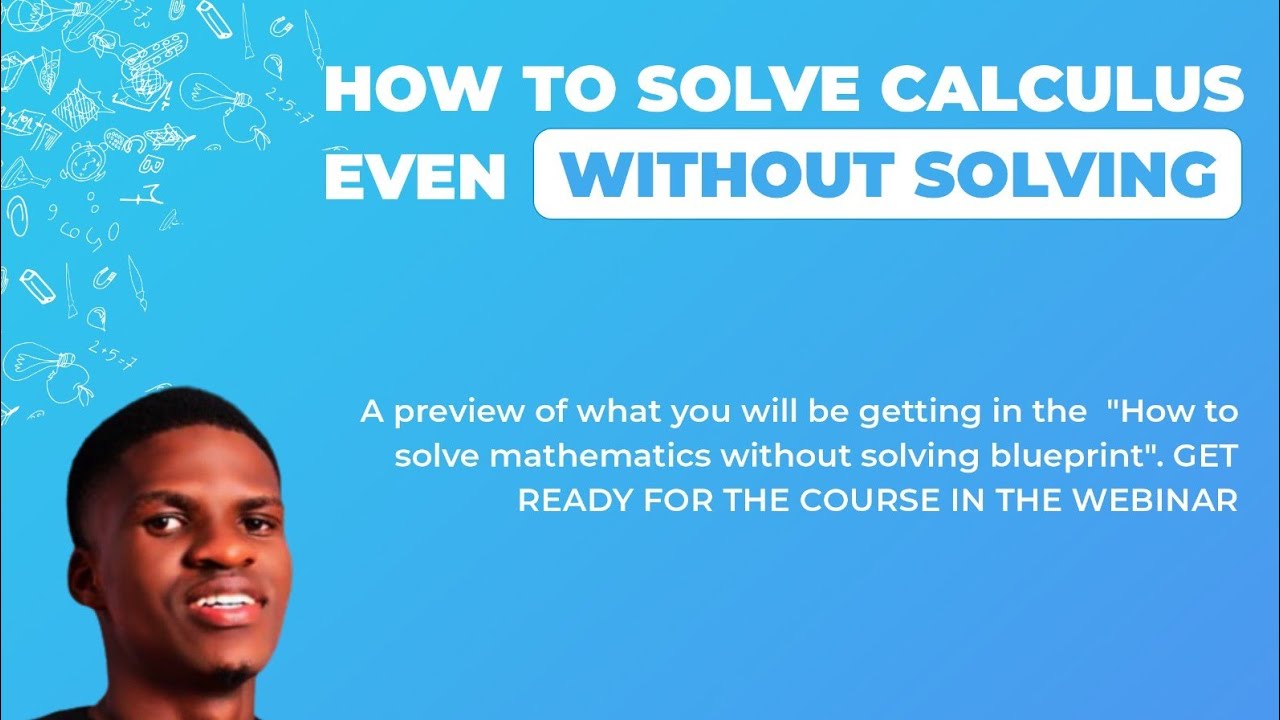 HOW TO SOLVE CALCULUS EVEN WITHOUT SOLVING

A preview of what you will be getting in the "How to solve mathematics without solving blueprint". GET READY FOR THE COURSE IN THE WEBINAR